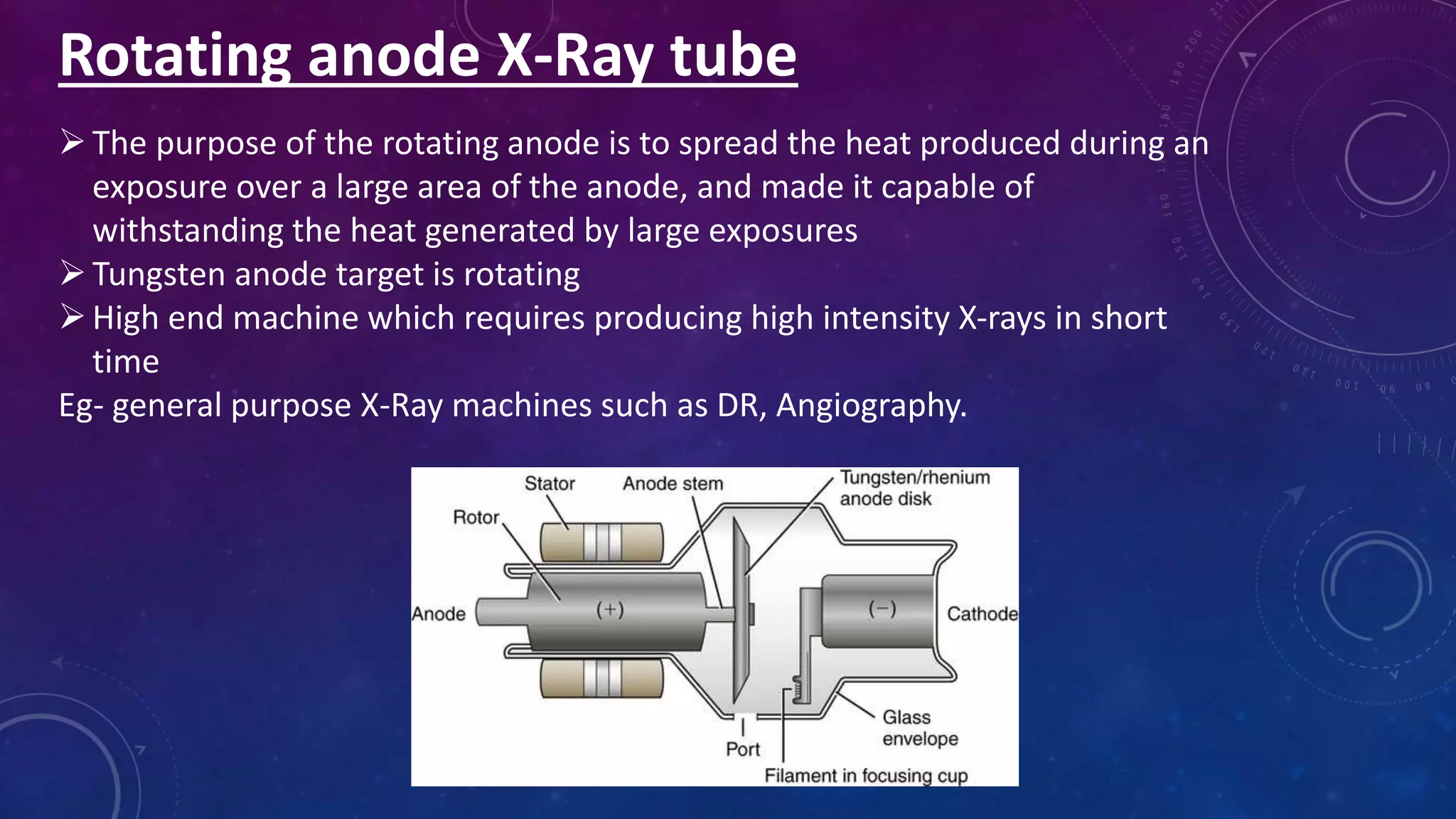 Rotating anode X-Ray tube

➢ The purpose of the rotating anode is to spread the heat produced during an exposure over a large area of the anode, and made it capable of withstanding the heat generated by large exposures
➢ Tungsten anode target is rotating
➢ High end machine which requires producing high intensity X-rays in short time
Eg- general purpose X-Ray machines such as DR, Angiography.

Stator
Anode stem
Tungsten/rhenium anode disk
Rotor
Anode
(+)
(−)
Cathode
Glass envelope
Port
Filament in focusing cup